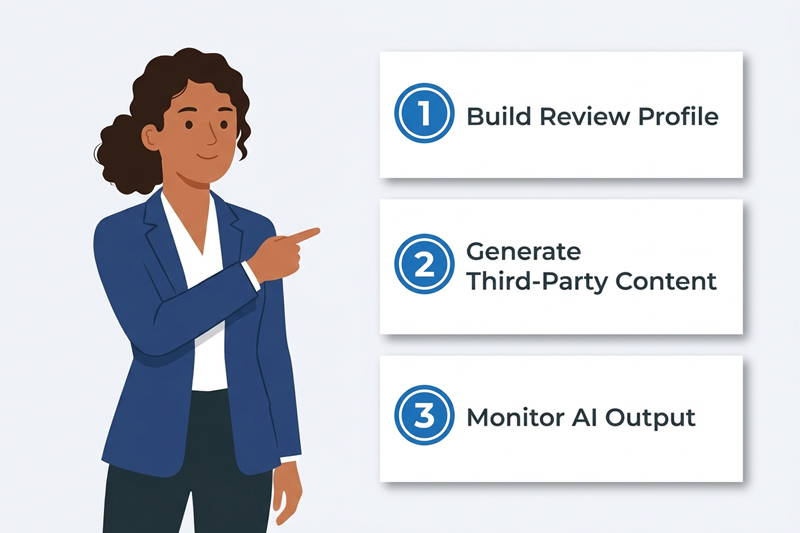 1 Build Review Profile

2 Generate Third-Party Content

3 Monitor AI Output